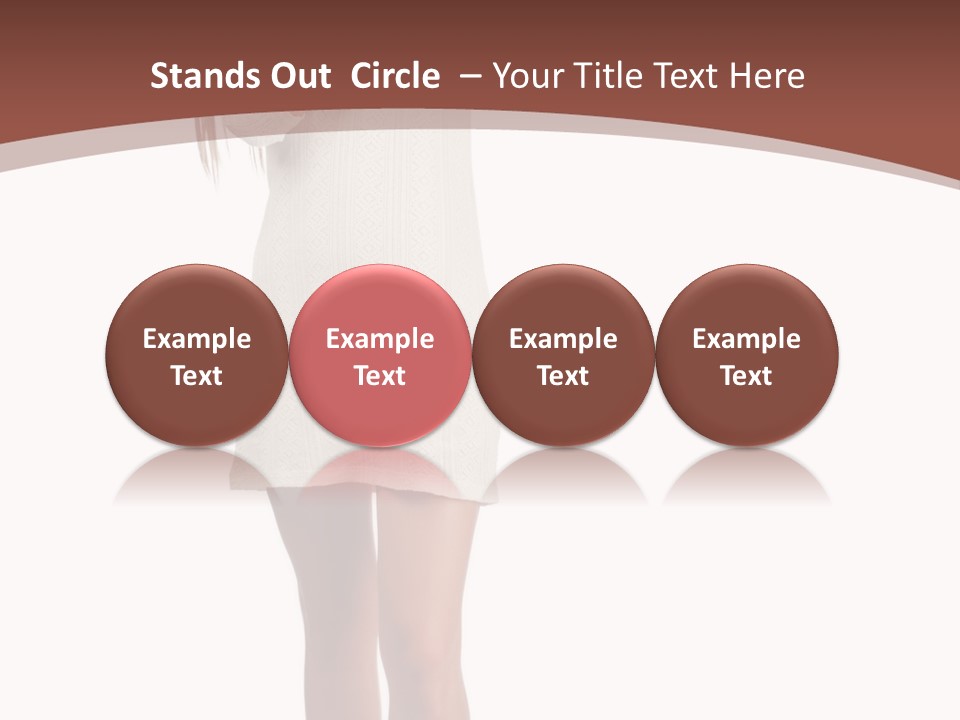 Stands Out Circle – Your Title Text Here

Example Text

Example Text

Example Text

Example Text